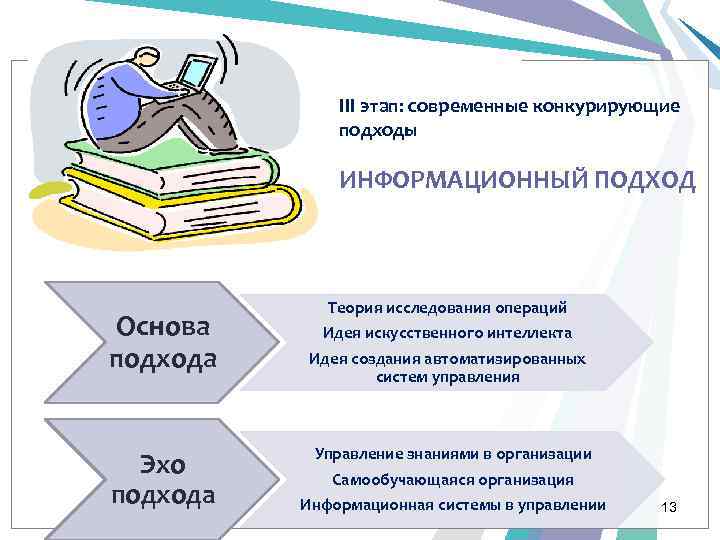 III этап: современные конкурирующие подходы

ИНФОРМАЦИОННЫЙ ПОДХОД

Основа подхода

Теория исследования операций

Идея искусственного интеллекта

Идея создания автоматизированных систем управления

Эхо подхода

Управление знаниями в организации

Самообучающаяся организация

Информационная системы в управлении

13